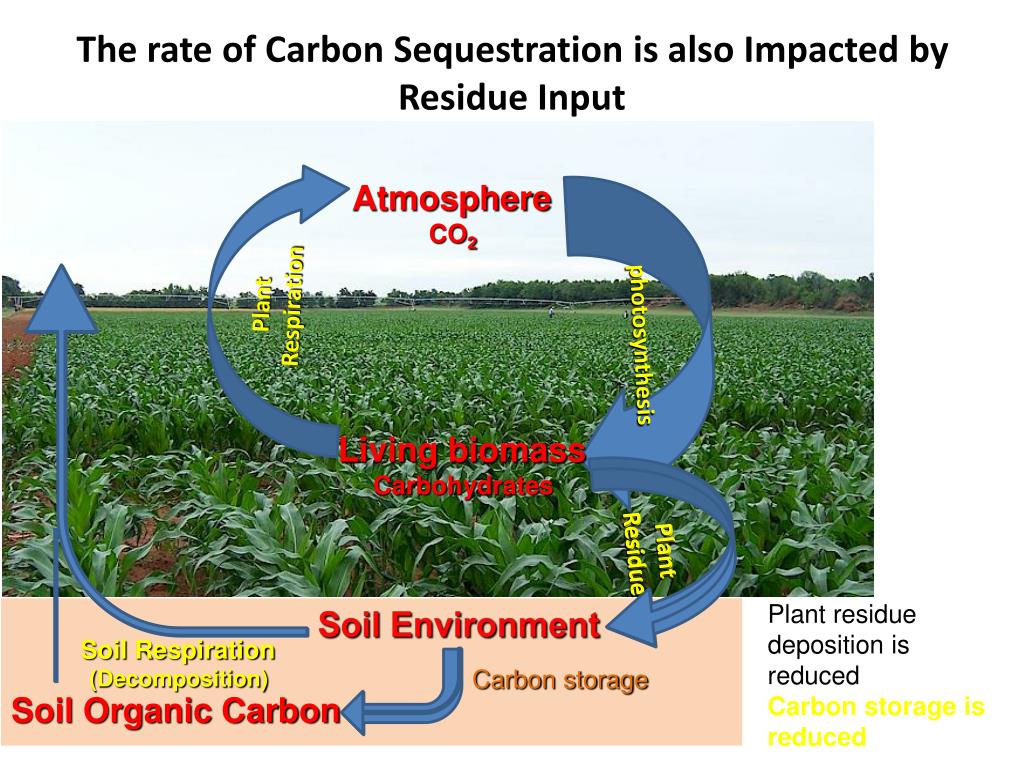 The rate of Carbon Sequestration is also Impacted by Residue Input

Atmosphere
$CO_2$

Plant Respiration

photosynthesis

Living biomass
Carbohydrates

Plant Residue

Soil Environment

Soil Respiration
(Decomposition)

Carbon storage

Soil Organic Carbon

Plant residue deposition is reduced
Carbon storage is reduced